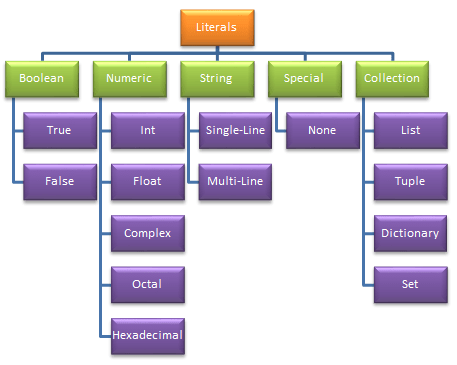 Literals

Boolean
True
False

Numeric
Int
Float
Complex
Octal
Hexadecimal

String
Single-Line
Multi-Line

Special
None

Collection
List
Tuple
Dictionary
Set